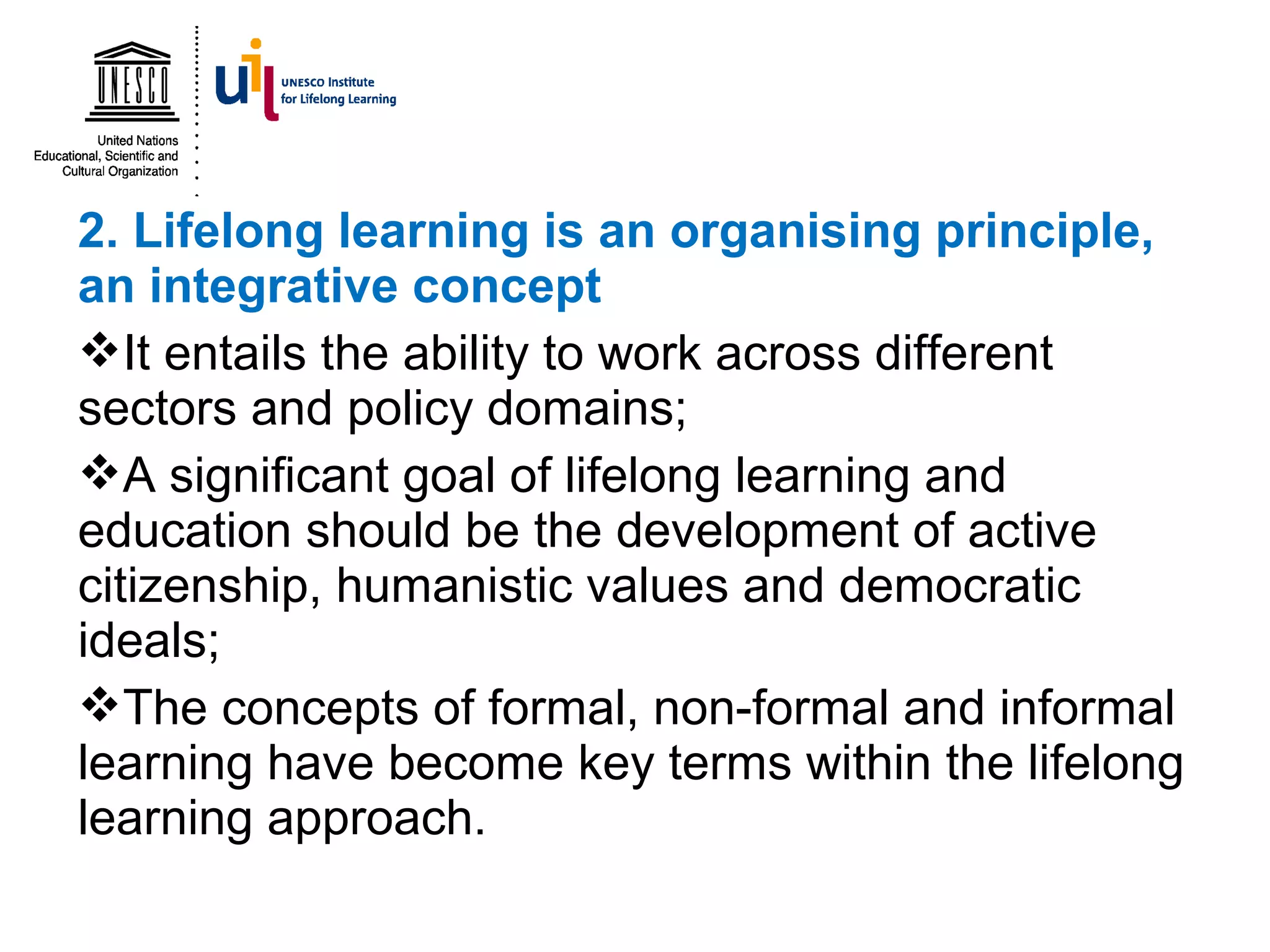 UNESCO

United Nations
Educational, Scientific and
Cultural Organization

uil UNESCO Institute for Lifelong Learning

2. Lifelong learning is an organising principle, an integrative concept

❖It entails the ability to work across different sectors and policy domains;

❖A significant goal of lifelong learning and education should be the development of active citizenship, humanistic values and democratic ideals;

❖The concepts of formal, non-formal and informal learning have become key terms within the lifelong learning approach.